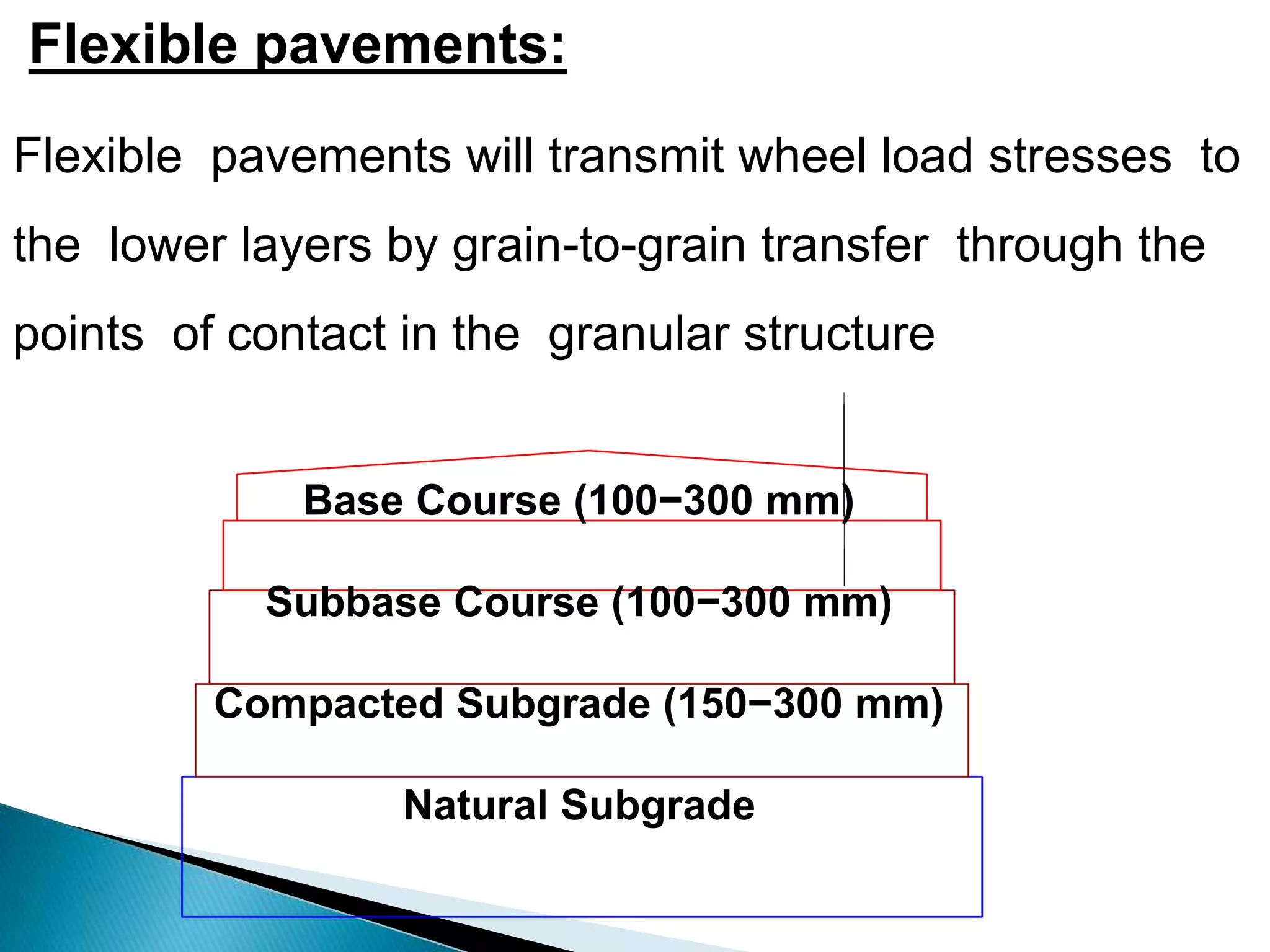 Flexible pavements:

Flexible pavements will transmit wheel load stresses to the lower layers by grain-to-grain transfer through the points of contact in the granular structure

Base Course (100−300 mm)

Subbase Course (100−300 mm)

Compacted Subgrade (150−300 mm)

Natural Subgrade